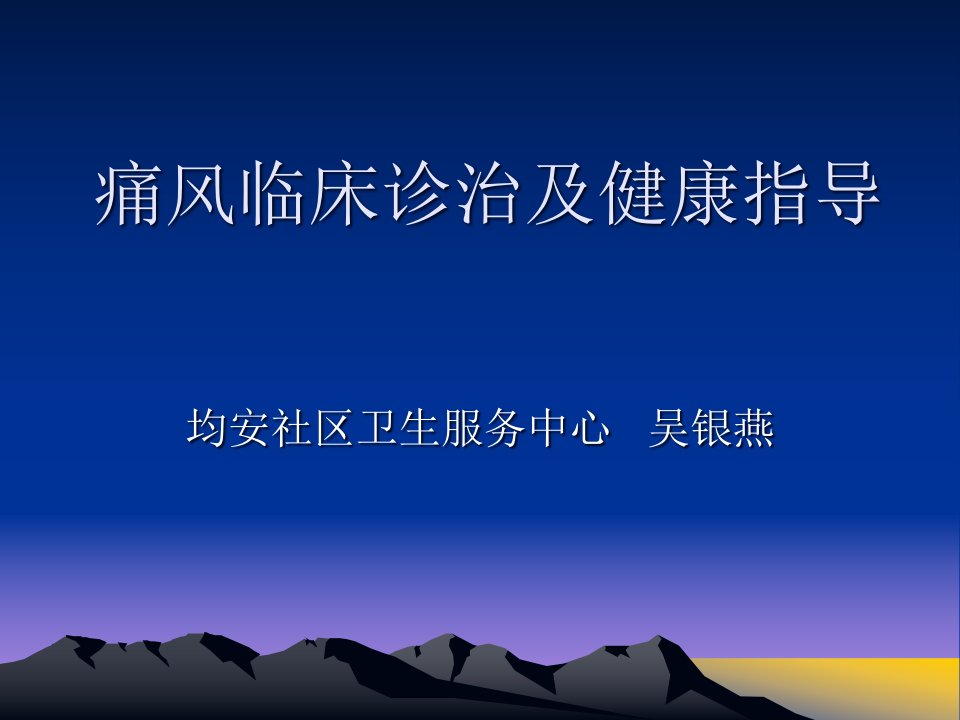 痛风临床诊治及健康指导

均安社区卫生服务中心　吴银燕